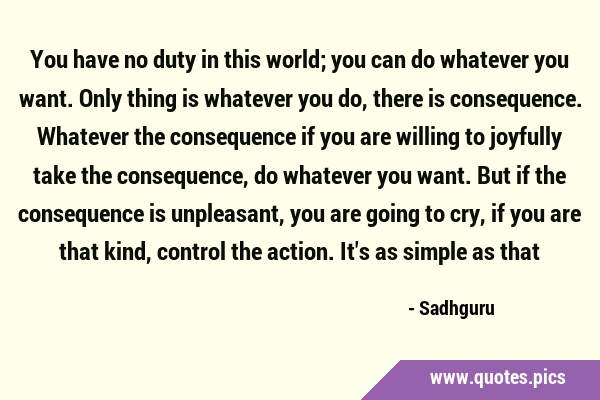 You have no duty in this world; you can do whatever you want. Only thing is whatever you do, there is consequence. Whatever the consequence if you are willing to joyfully take the consequence, do whatever you want. But if the consequence is unpleasant, you are going to cry, if you are that kind, control the action. It's as simple as that

- Sadhguru

www.quotes.pics